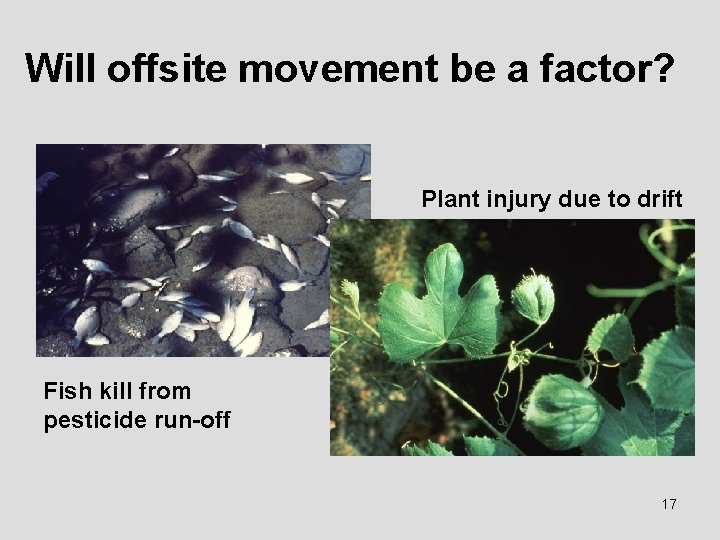 Will offsite movement be a factor?

Plant injury due to drift

Fish kill from pesticide run-off

17